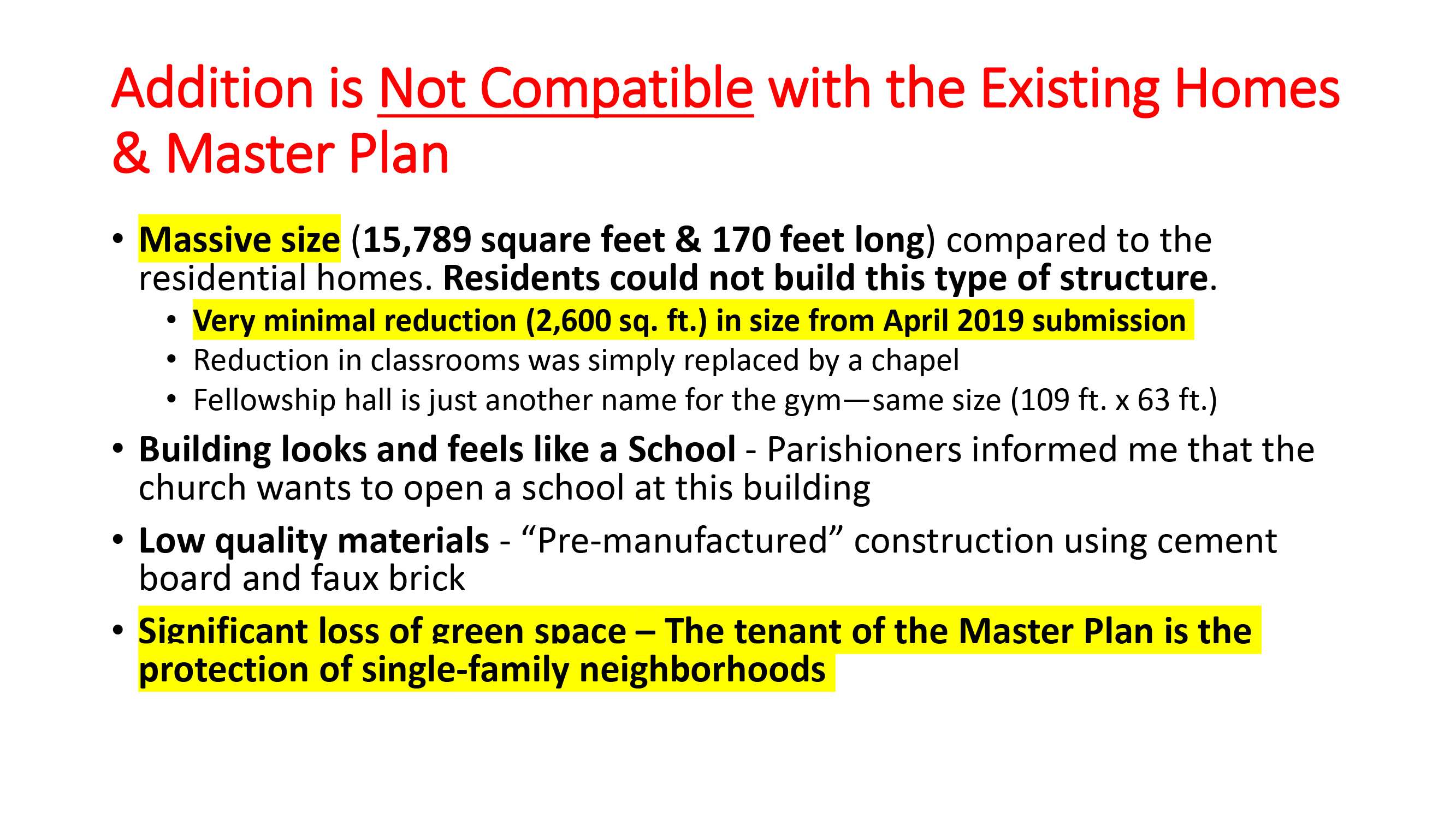 Addition is Not Compatible with the Existing Homes & Master Plan

• Massive size (15,789 square feet & 170 feet long) compared to the residential homes. Residents could not build this type of structure.
  • Very minimal reduction (2,600 sq. ft.) in size from April 2019 submission
  • Reduction in classrooms was simply replaced by a chapel
  • Fellowship hall is just another name for the gym—same size (109 ft. x 63 ft.)
• Building looks and feels like a School - Parishioners informed me that the church wants to open a school at this building
• Low quality materials - "Pre-manufactured" construction using cement board and faux brick
• Significant loss of green space – The tenant of the Master Plan is the protection of single-family neighborhoods